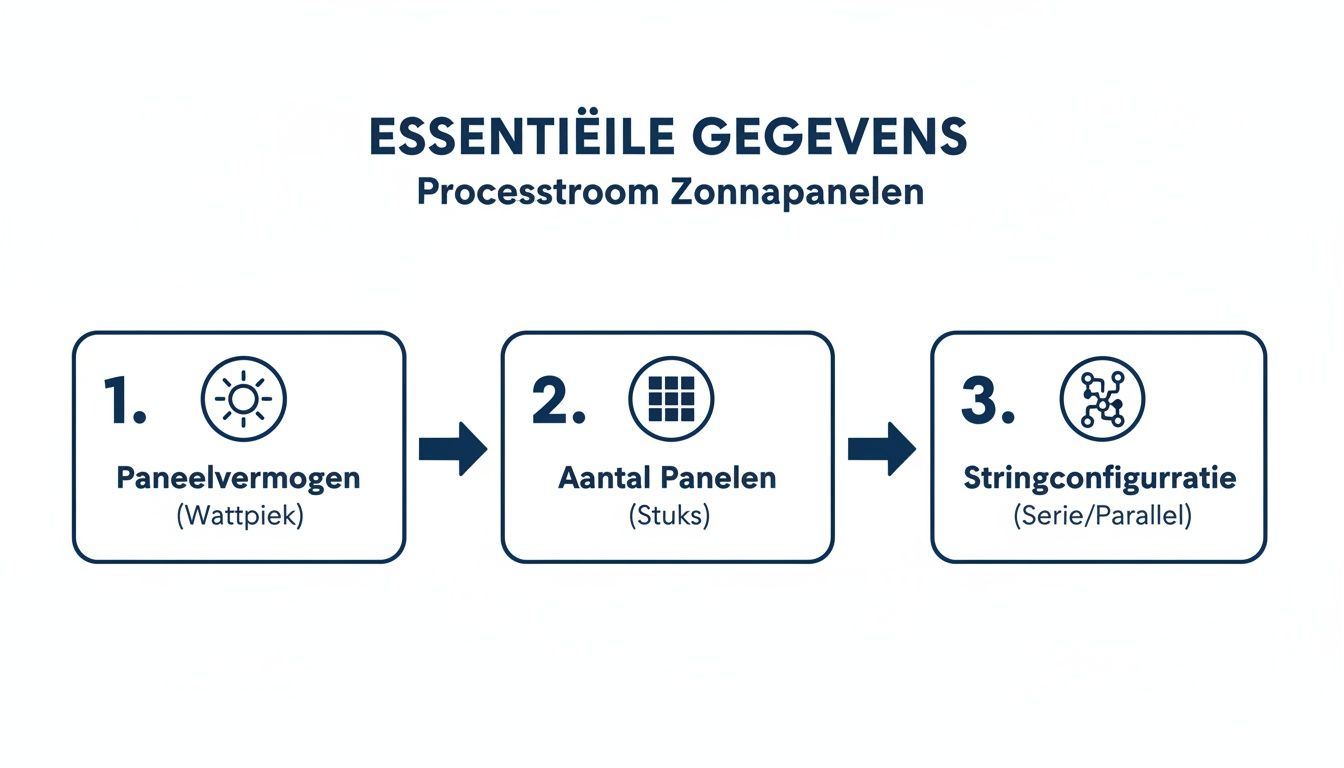 ESSENTIËILE GEGEVENS
Processtroom Zonnapanelen

1. Paneelvermogen (Wattpiek)

2. Aantal Panelen (Stuks)

3. Stringconfigurratie (Serie/Parallel)